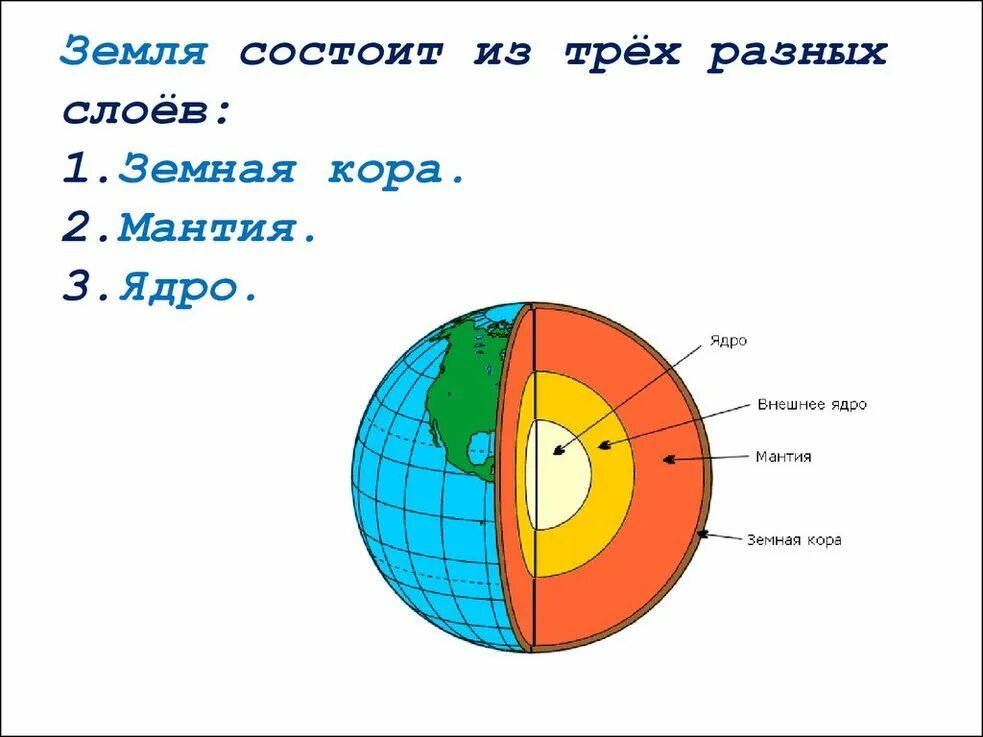 Земля состоит из трёх разных слоёв:
1.Земная кора.
2.Мантия.
3.Ядро.

Ядро
Внешнее ядро
Мантия
Земная кора